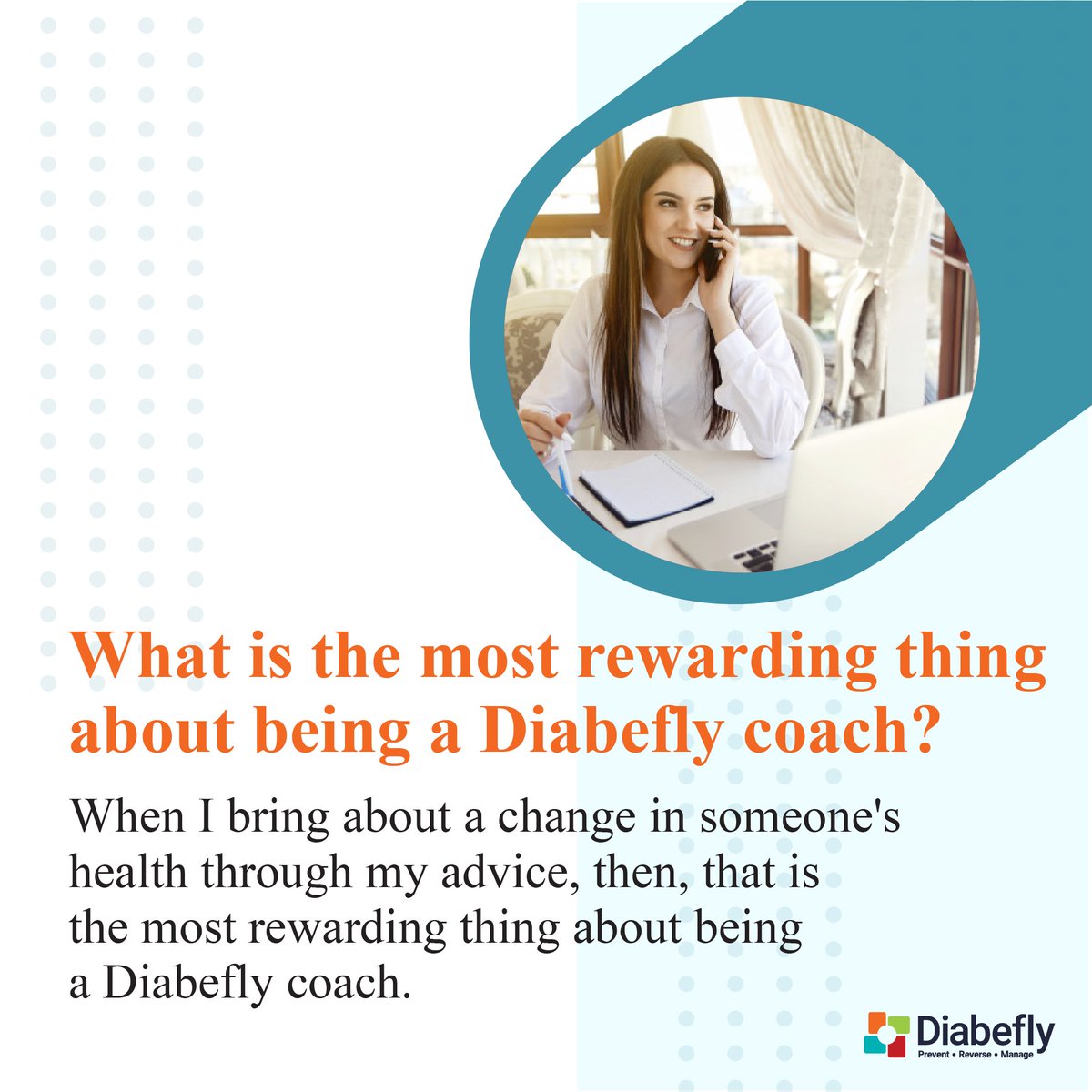 What is the most rewarding thing about being a Diabefly coach?

When I bring about a change in someone's health through my advice, then, that is the most rewarding thing about being a Diabefly coach.

Diabefly
Prevent • Reverse • Manage